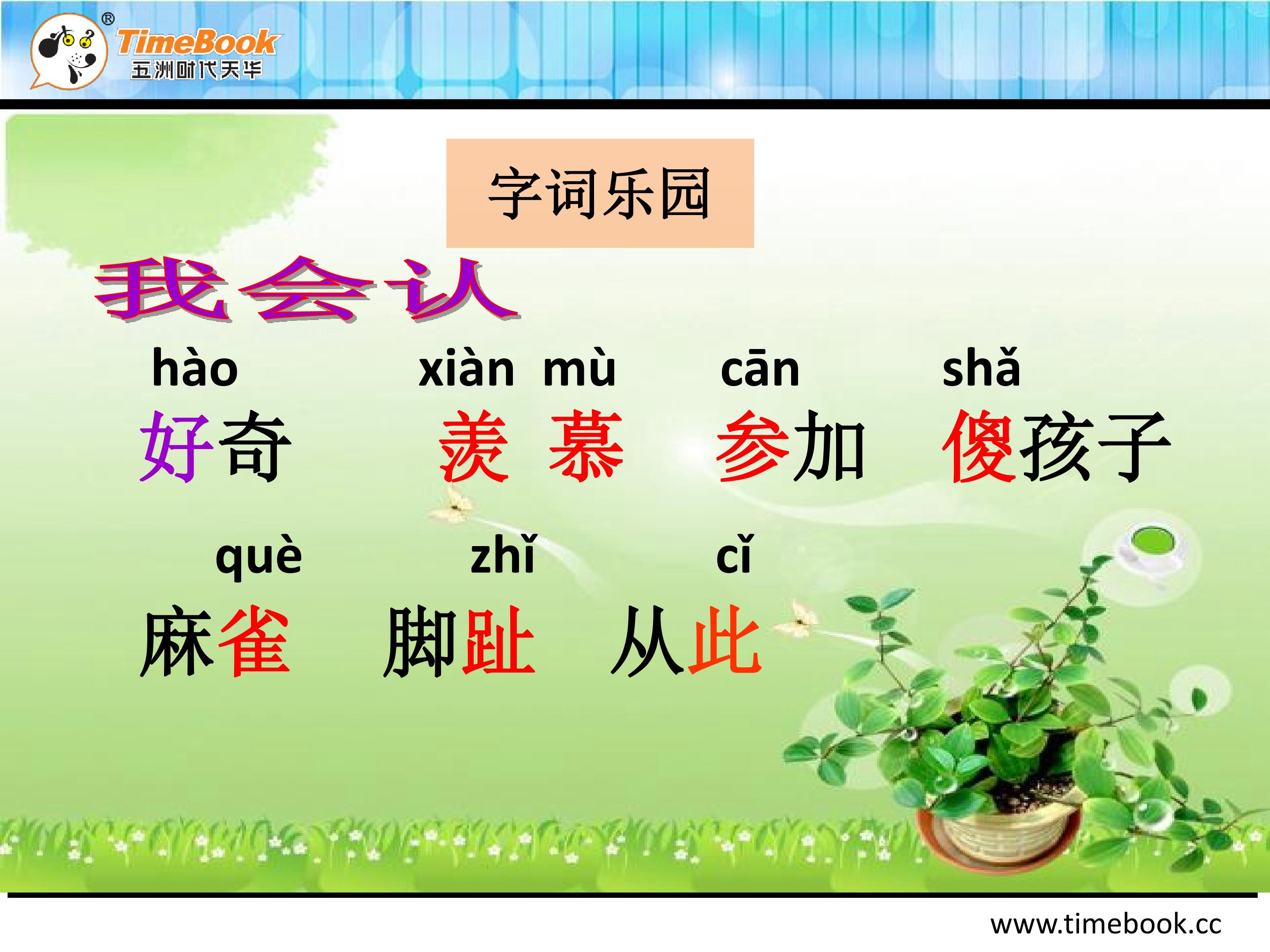 ®
TimeBook
五洲时代天华

字词乐园

我会认

hào
好奇

xiàn mù
羡 慕

cān
参加

shǎ
傻孩子

què
麻雀

zhǐ
脚趾

cǐ
从此

www.timebook.cc